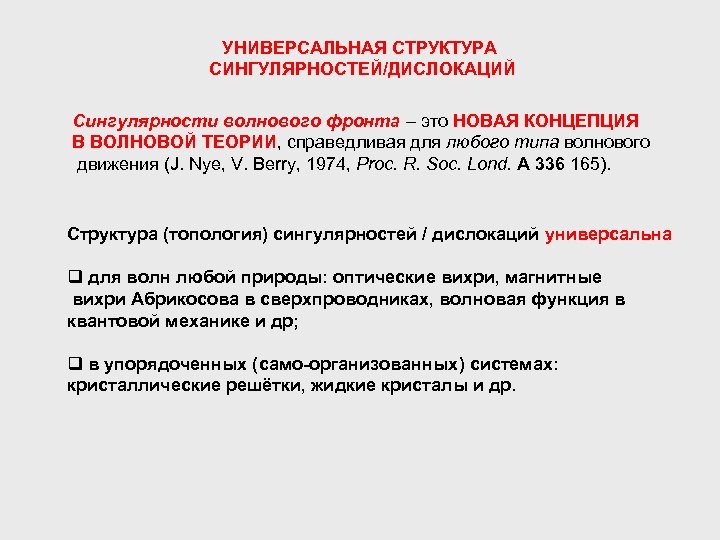 УНИВЕРСАЛЬНАЯ СТРУКТУРА СИНГУЛЯРНОСТЕЙ/ДИСЛОКАЦИЙ

Сингулярности волнового фронта – это НОВАЯ КОНЦЕПЦИЯ В ВОЛНОВОЙ ТЕОРИИ, справедливая для любого типа волнового движения (J. Nye, V. Berry, 1974, Proc. R. Soc. Lond. A 336 165).

Структура (топология) сингулярностей / дислокаций универсальна

❑ для волн любой природы: оптические вихри, магнитные вихри Абрикосова в сверхпроводниках, волновая функция в квантовой механике и др;

❑ в упорядоченных (само-организованных) системах: кристаллические решётки, жидкие кристалы и др.